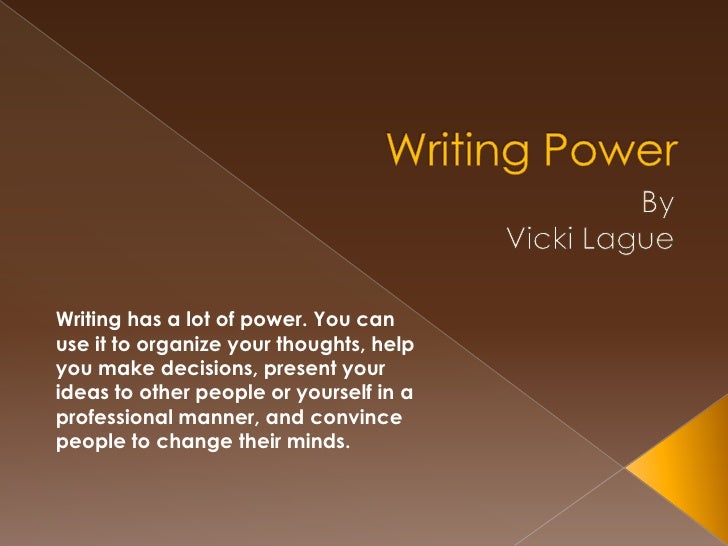 Writing Power

By
Vicki Lague

Writing has a lot of power. You can use it to organize your thoughts, help you make decisions, present your ideas to other people or yourself in a professional manner, and convince people to change their minds.